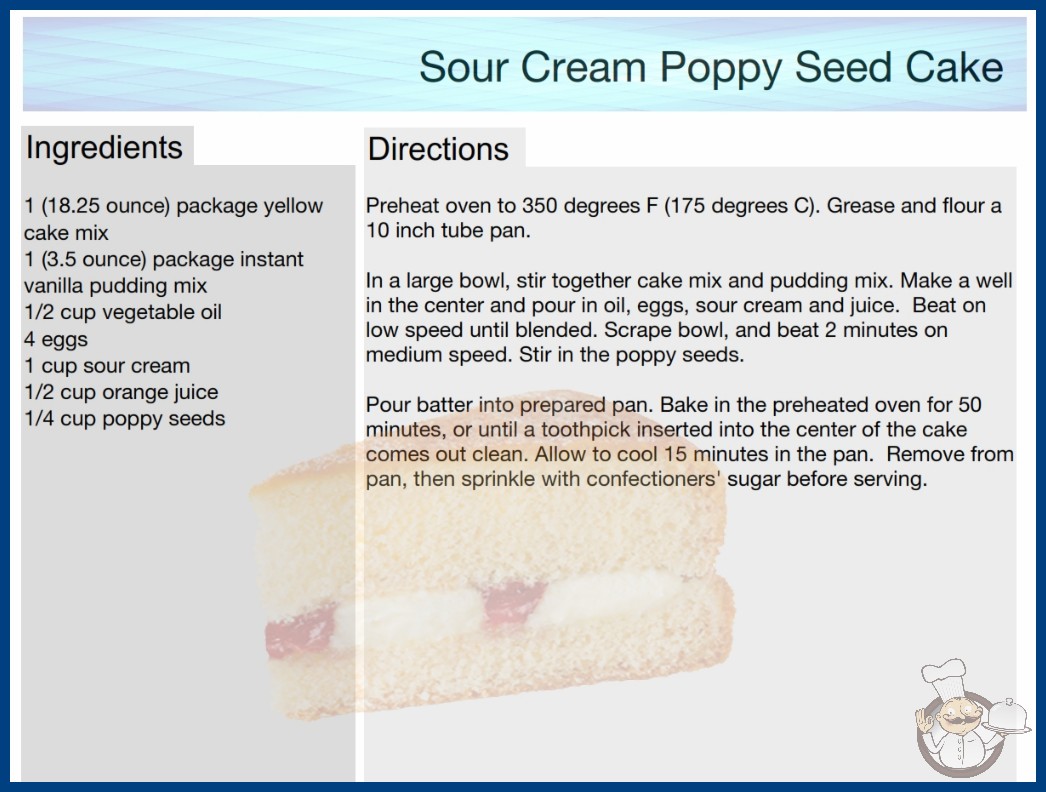 Sour Cream Poppy Seed Cake

Ingredients

1 (18.25 ounce) package yellow cake mix
1 (3.5 ounce) package instant vanilla pudding mix
1/2 cup vegetable oil
4 eggs
1 cup sour cream
1/2 cup orange juice
1/4 cup poppy seeds

Directions

Preheat oven to 350 degrees F (175 degrees C). Grease and flour a 10 inch tube pan.

In a large bowl, stir together cake mix and pudding mix. Make a well in the center and pour in oil, eggs, sour cream and juice. Beat on low speed until blended. Scrape bowl, and beat 2 minutes on medium speed. Stir in the poppy seeds.

Pour batter into prepared pan. Bake in the preheated oven for 50 minutes, or until a toothpick inserted into the center of the cake comes out clean. Allow to cool 15 minutes in the pan. Remove from pan, then sprinkle with confectioners' sugar before serving.